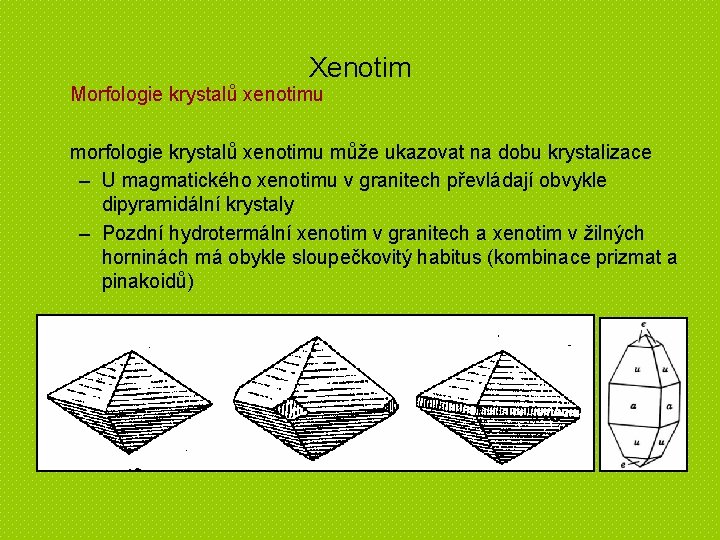 Xenotim

Morfologie krystalů xenotimu

morfologie krystalů xenotimu může ukazovat na dobu krystalizace

– U magmatického xenotimu v granitech převládají obvykle dipyramidální krystaly

– Pozdní hydrotermální xenotim v granitech a xenotim v žilných horninách má obykle sloupečkovitý habitus (kombinace prizmat a pinakoidů)

e
u
u
a
a
u
u
e